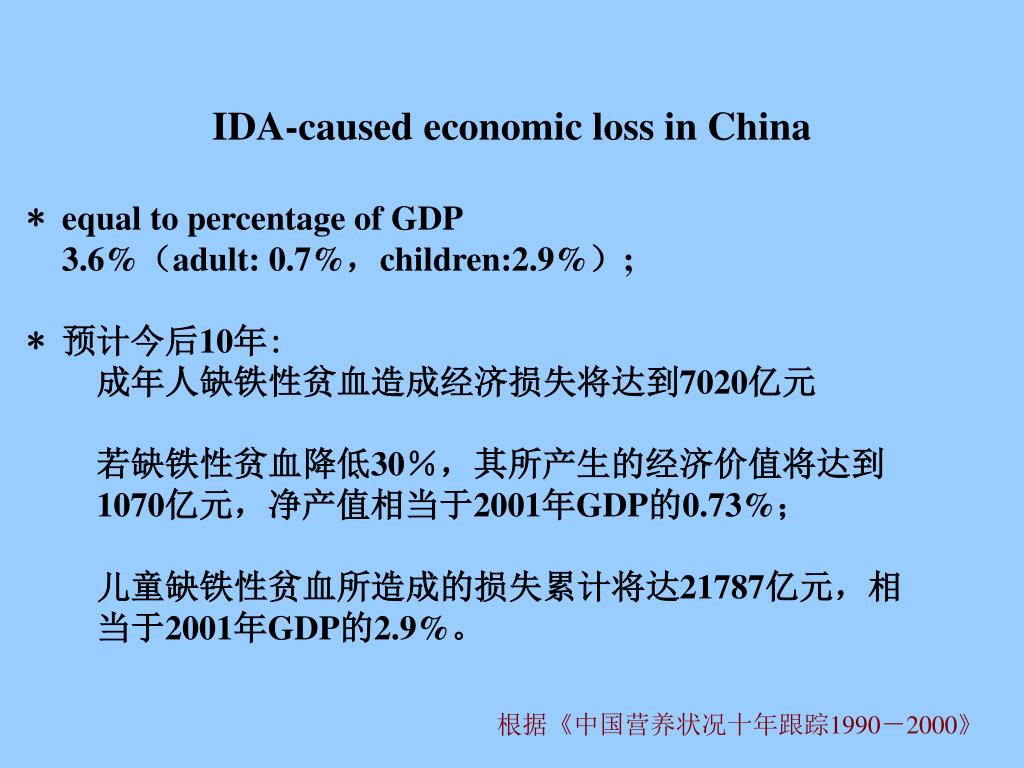 IDA-caused economic loss in China

＊ equal to percentage of GDP
3.6%（adult: 0.7%，children:2.9%）;

＊ 预计今后10年:
成年人缺铁性贫血造成经济损失将达到7020亿元

若缺铁性贫血降低30%，其所产生的经济价值将达到1070亿元，净产值相当于2001年GDP的0.73%；

儿童缺铁性贫血所造成的损失累计将达21787亿元，相当于2001年GDP的2.9%。

根据《中国营养状况十年跟踪1990－2000》